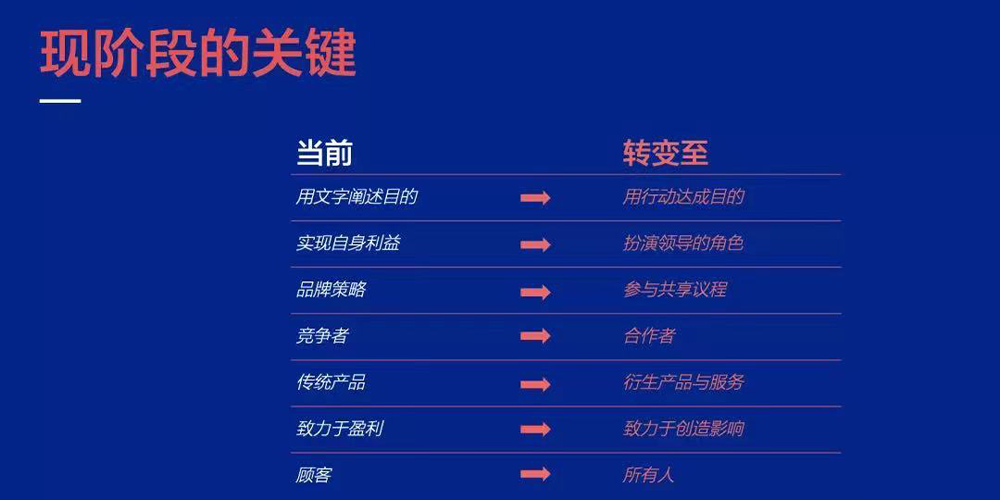 现阶段的关键

| 当前 | | 转变至 |
|---|---|---|
| 用文字阐述目的 | → | 用行动达成目的 |
| 实现自身利益 | → | 扮演领导的角色 |
| 品牌策略 | → | 参与共享议程 |
| 竞争者 | → | 合作者 |
| 传统产品 | → | 衍生产品与服务 |
| 致力于盈利 | → | 致力于创造影响 |
| 顾客 | → | 所有人 |